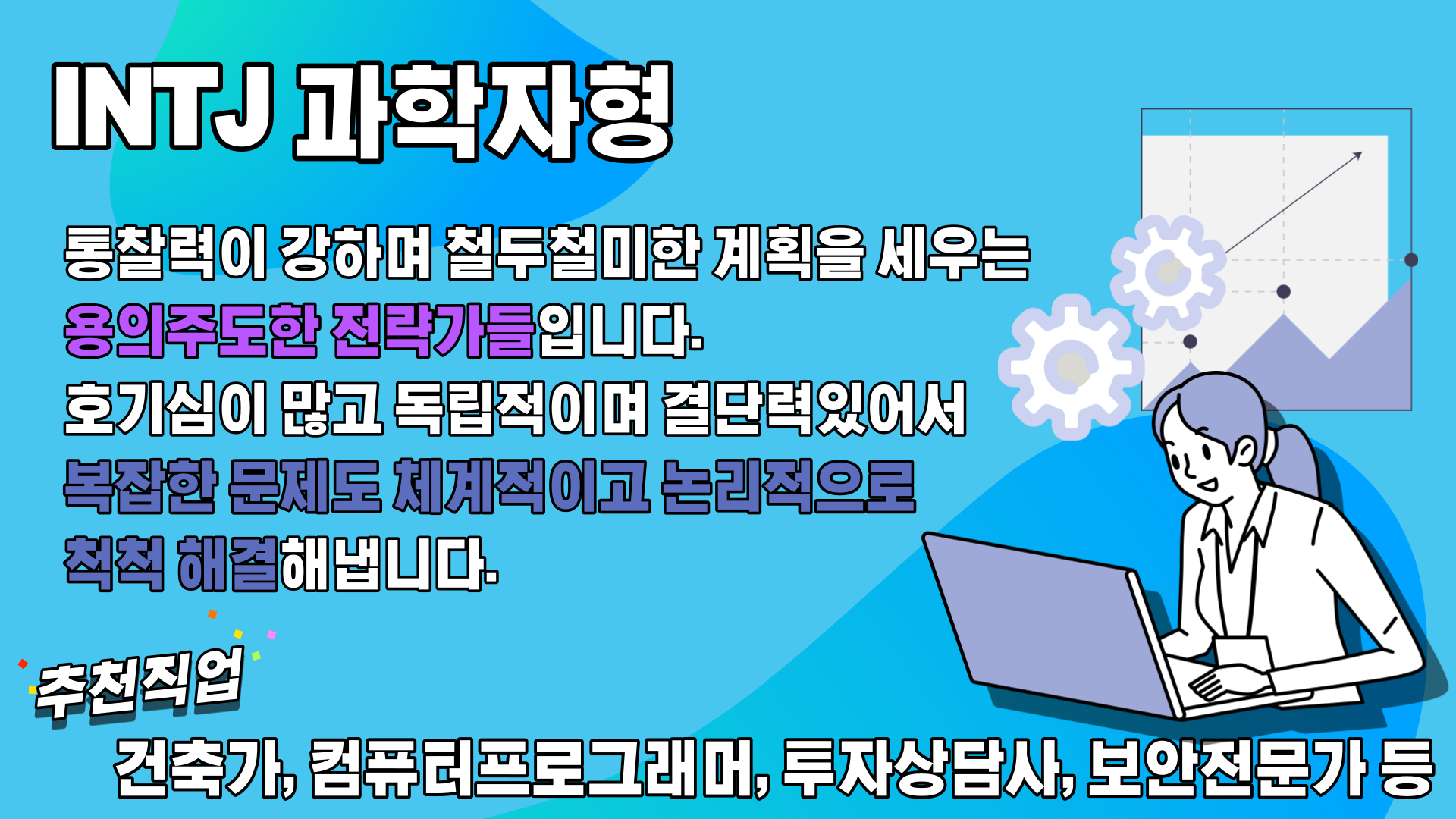 INTJ 과학자형

통찰력이 강하며 철두철미한 계획을 세우는 용의주도한 전략가들입니다.
호기심이 많고 독립적이며 결단력있어서 복잡한 문제도 체계적이고 논리적으로 척척 해결해냅니다.

추천직업

건축가, 컴퓨터프로그래머, 투자상담사, 보안전문가 등